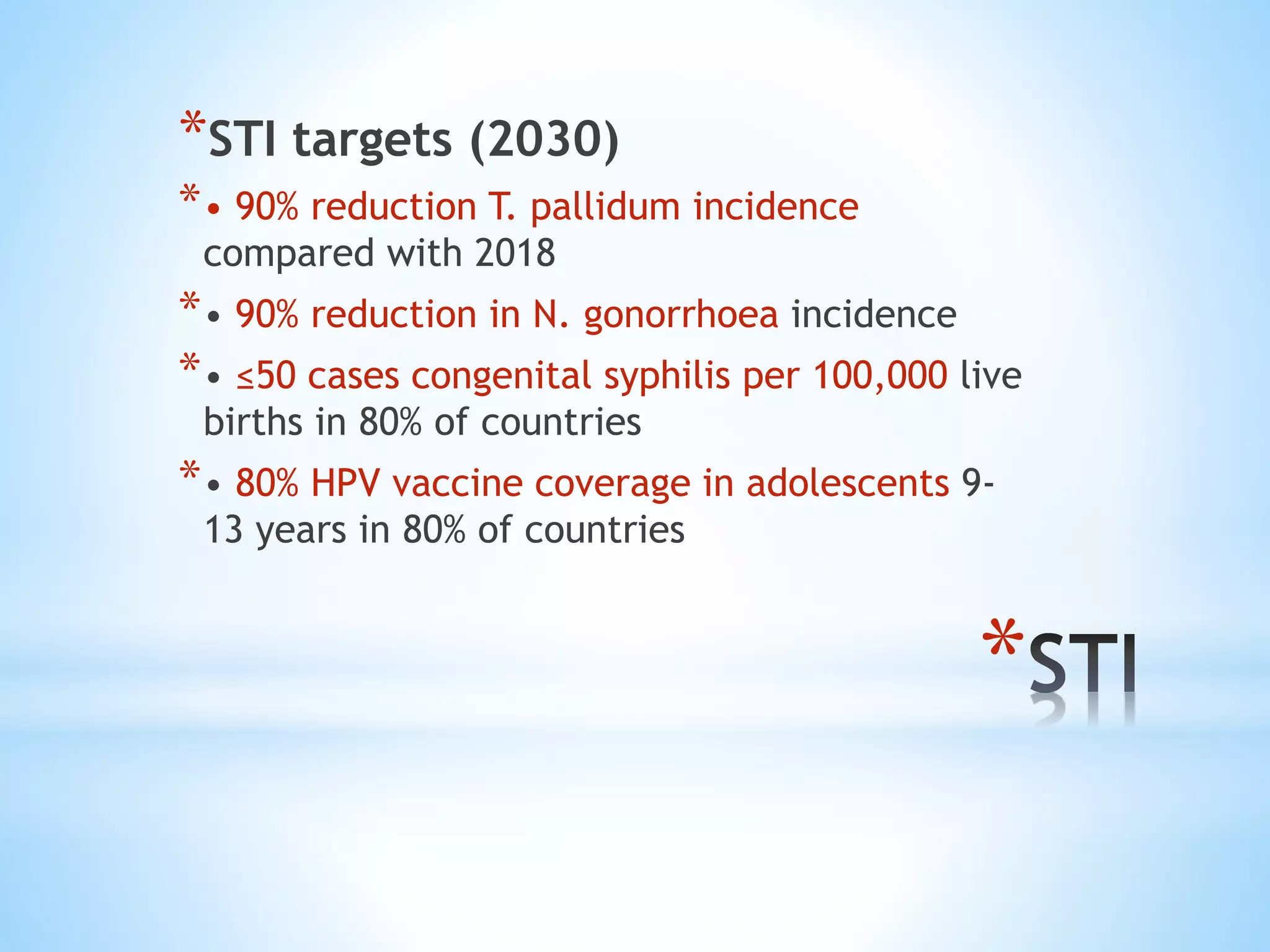 *STI targets (2030)

*• 90% reduction T. pallidum incidence compared with 2018

*• 90% reduction in N. gonorrhoea incidence

*• ≤50 cases congenital syphilis per 100,000 live births in 80% of countries

*• 80% HPV vaccine coverage in adolescents 9-13 years in 80% of countries

*STI